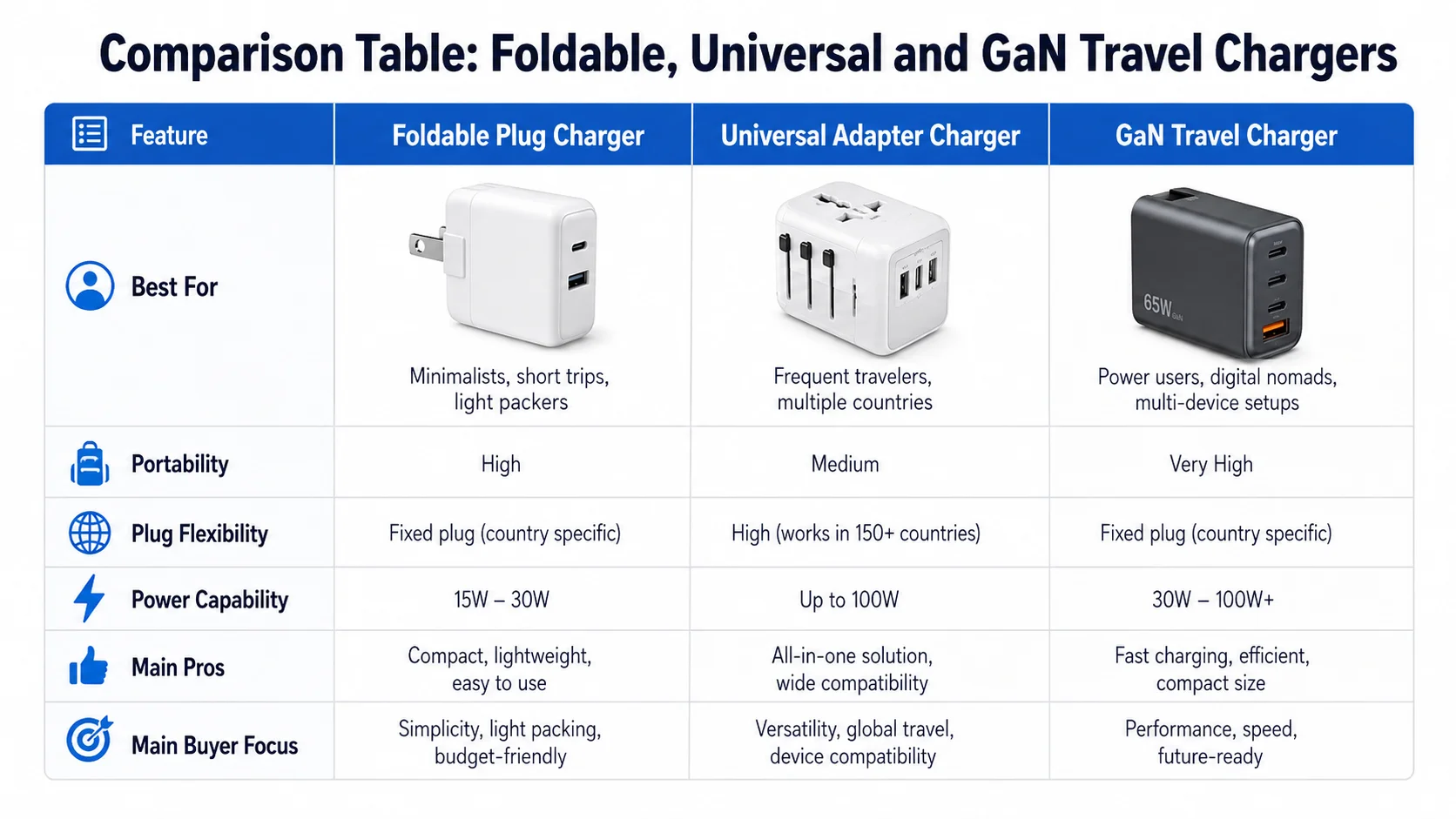 Comparison Table: Foldable, Universal and GaN Travel Chargers

| Feature | Foldable Plug Charger | Universal Adapter Charger | GaN Travel Charger |
|---|---|---|---|
| Best For | Minimalists, short trips, light packers | Frequent travelers, multiple countries | 65W GaN Power users, digital nomads, multi-device setups |
| Portability | High | Medium | Very High |
| Plug Flexibility | Fixed plug (country specific) | High (works in 150+ countries) | Fixed plug (country specific) |
| Power Capability | 15W – 30W | Up to 100W | 30W – 100W+ |
| Main Pros | Compact, lightweight, easy to use | All-in-one solution, wide compatibility | Fast charging, efficient, compact size |
| Main Buyer Focus | Simplicity, light packing, budget-friendly | Versatility, global travel, device compatibility | Performance, speed, future-ready |